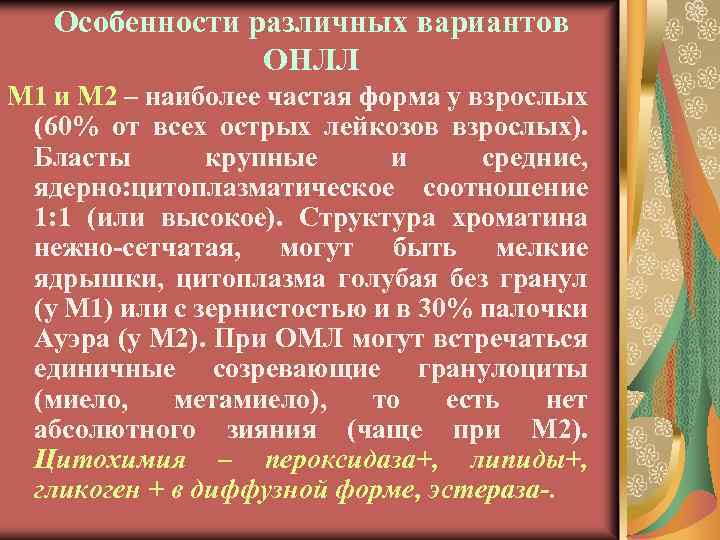 Особенности различных вариантов ОНЛЛ

М1 и М2 – наиболее частая форма у взрослых (60% от всех острых лейкозов взрослых). Бласты крупные и средние, ядерно:цитоплазматическое соотношение 1:1 (или высокое). Структура хроматина нежно-сетчатая, могут быть мелкие ядрышки, цитоплазма голубая без гранул (у М1) или с зернистостью и в 30% палочки Ауэра (у М2). При ОМЛ могут встречаться единичные созревающие гранулоциты (миело, метамиело), то есть нет абсолютного зияния (чаще при М2). Цитохимия – пероксидаза+, липиды+, гликоген + в диффузной форме, эстераза-.